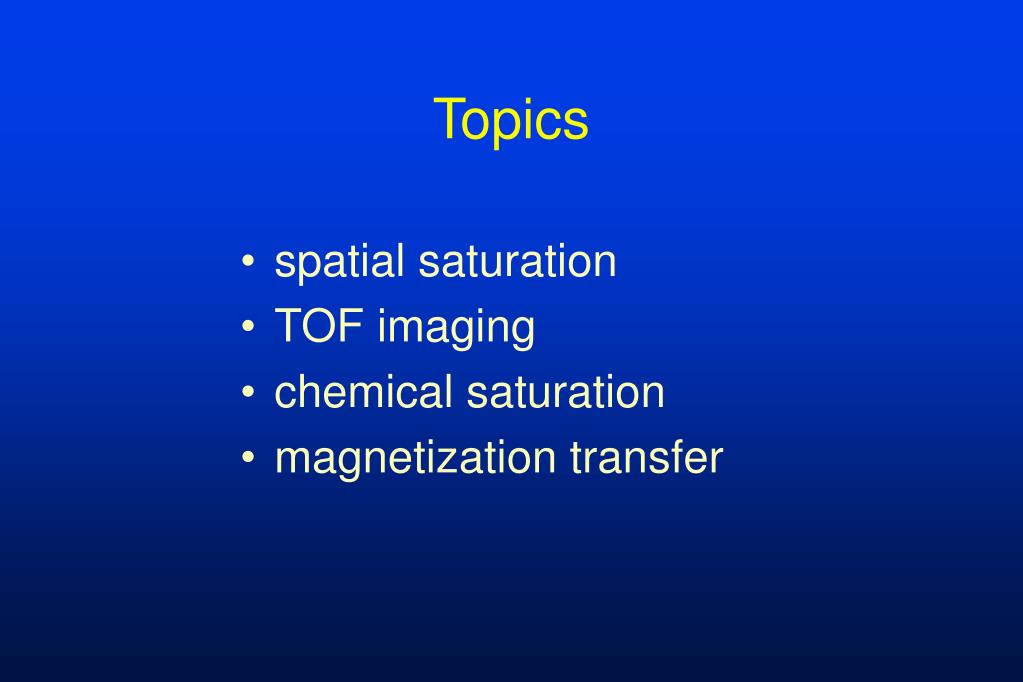 Topics

• spatial saturation
• TOF imaging
• chemical saturation
• magnetization transfer